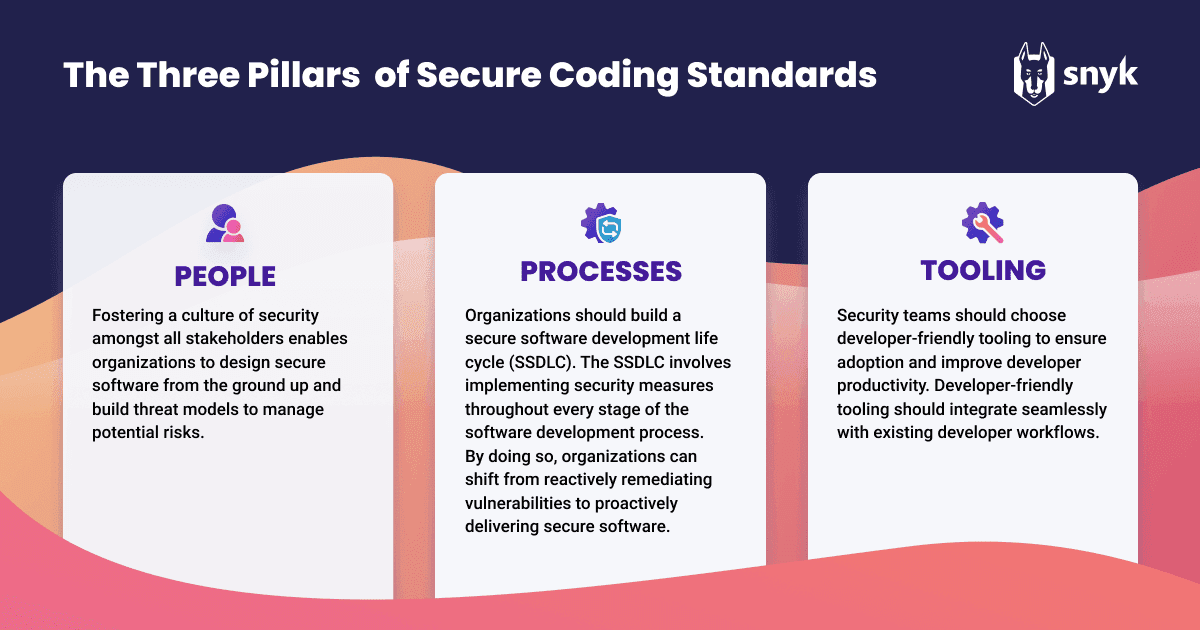 The Three Pillars of Secure Coding Standards

snyk

PEOPLE

Fostering a culture of security amongst all stakeholders enables organizations to design secure software from the ground up and build threat models to manage potential risks.

PROCESSES

Organizations should build a secure software development life cycle (SSDLC). The SSDLC involves implementing security measures throughout every stage of the software development process. By doing so, organizations can shift from reactively remediating vulnerabilities to proactively delivering secure software.

TOOLING

Security teams should choose developer-friendly tooling to ensure adoption and improve developer productivity. Developer-friendly tooling should integrate seamlessly with existing developer workflows.